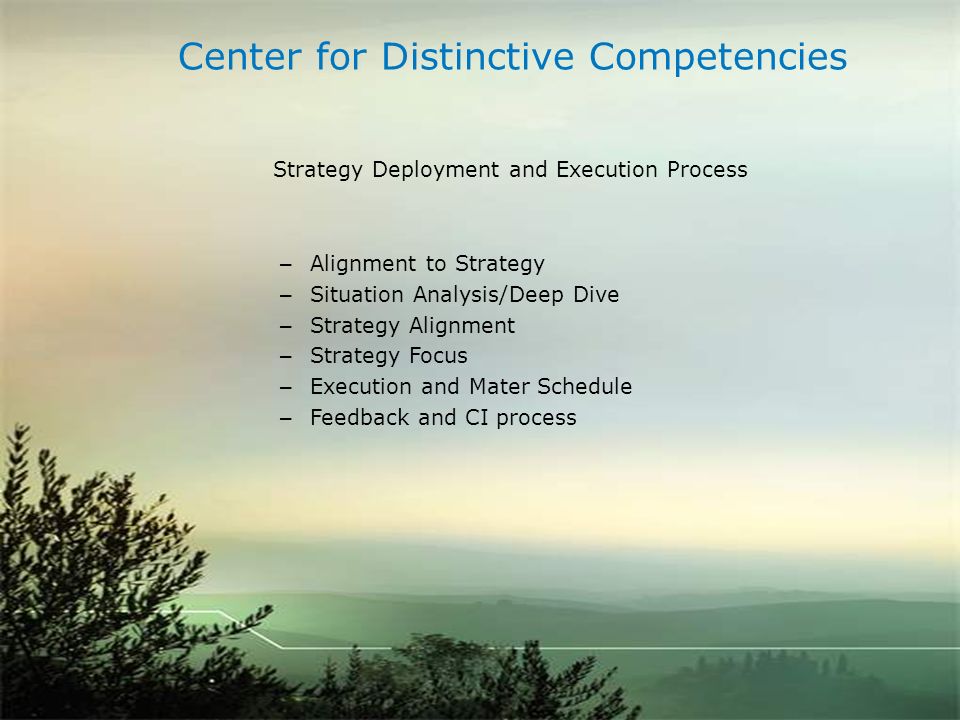 Center for Distinctive Competencies

Strategy Deployment and Execution Process

– Alignment to Strategy
– Situation Analysis/Deep Dive
– Strategy Alignment
– Strategy Focus
– Execution and Mater Schedule
– Feedback and CI process